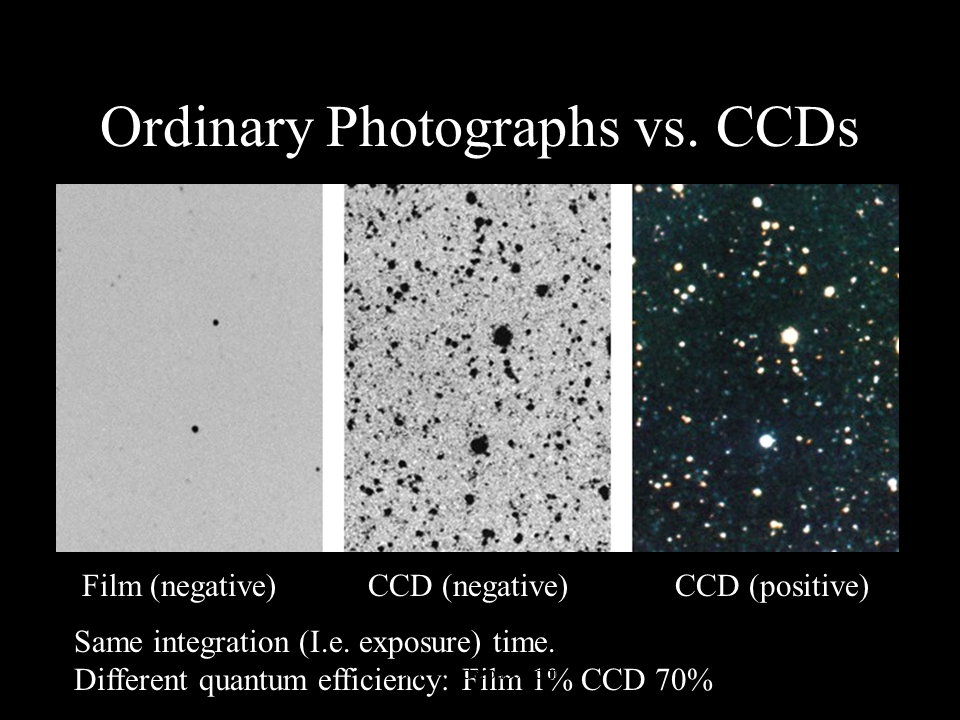 Ordinary Photographs vs. CCDs

Film (negative)

CCD (negative)

CCD (positive)

Same integration (I.e. exposure) time.
Different quantum efficiency: Film 1% CCD 70%